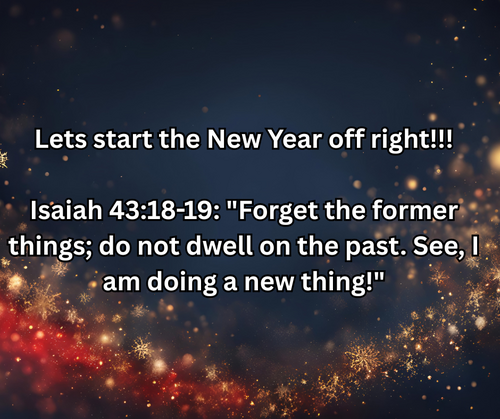 Lets start the New Year off right!!!

Isaiah 43:18-19: "Forget the former things; do not dwell on the past. See, I am doing a new thing!"